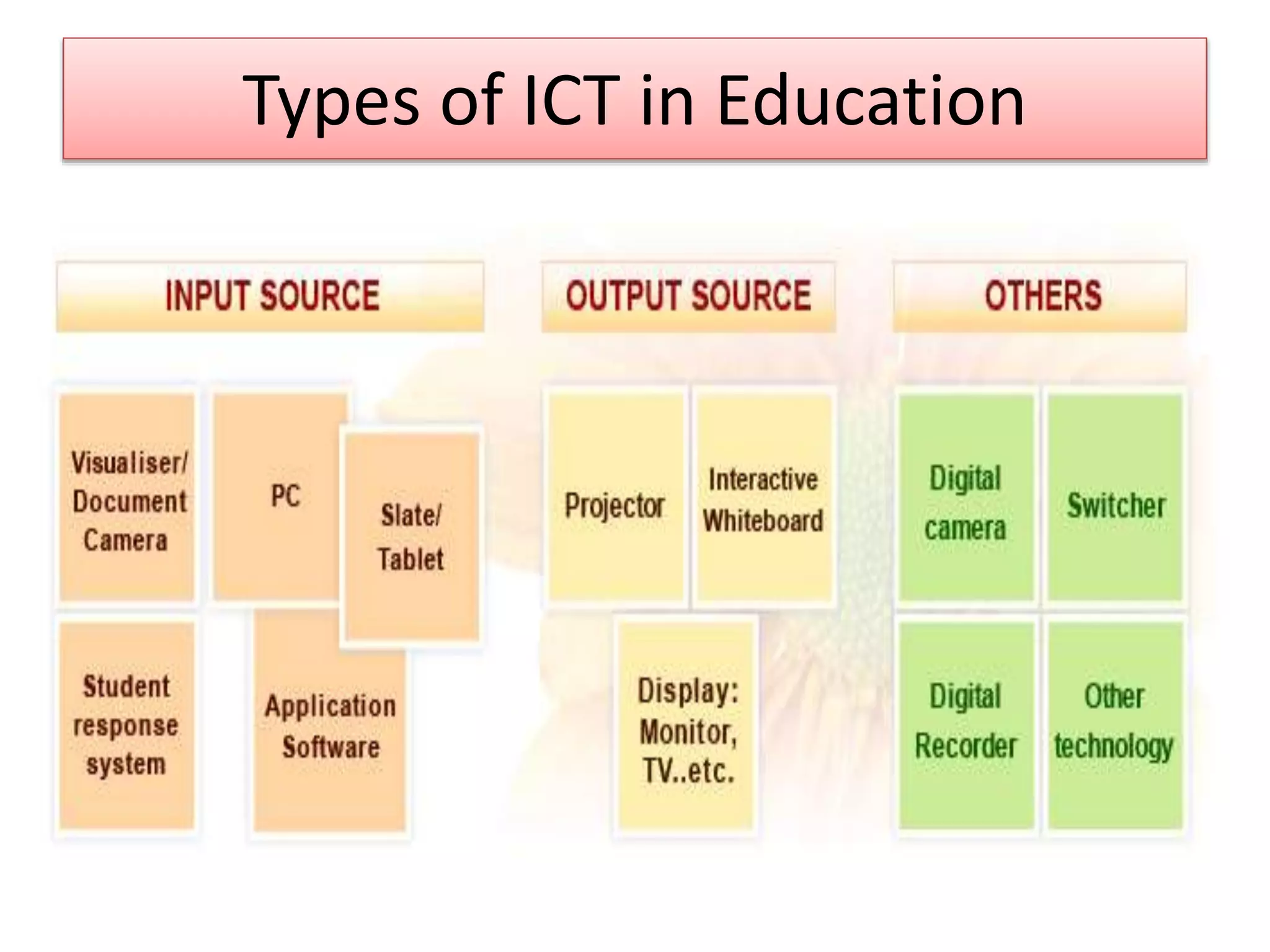 Types of ICT in Education

INPUT SOURCE

Visualiser/ Document Camera

PC

Slate/ Tablet

Student response system

Application Software

OUTPUT SOURCE

Projector

Interactive Whiteboard

Display: Monitor, TV..etc.

OTHERS

Digital camera

Switcher

Digital Recorder

Other technology